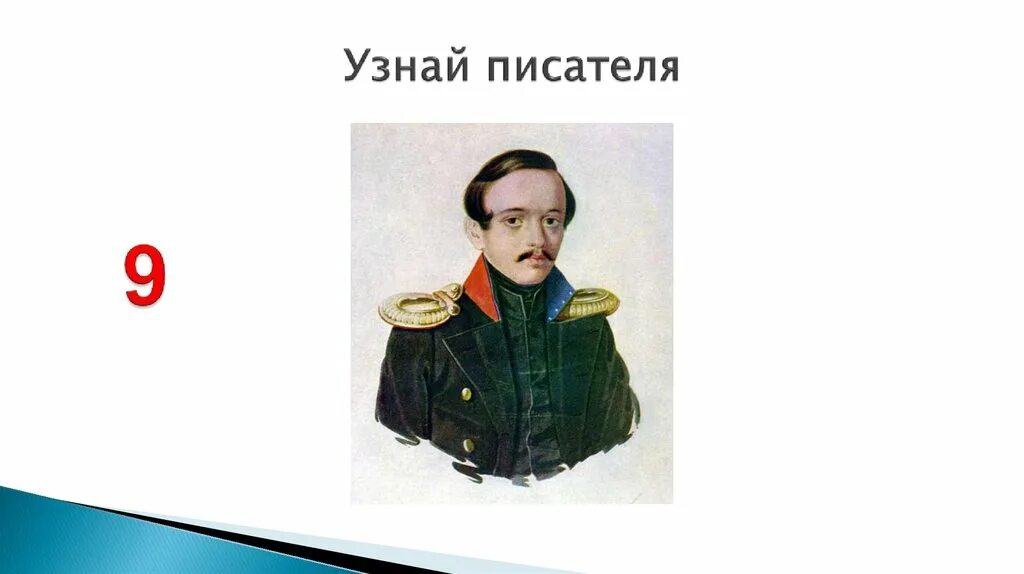 Узнай писателя

9